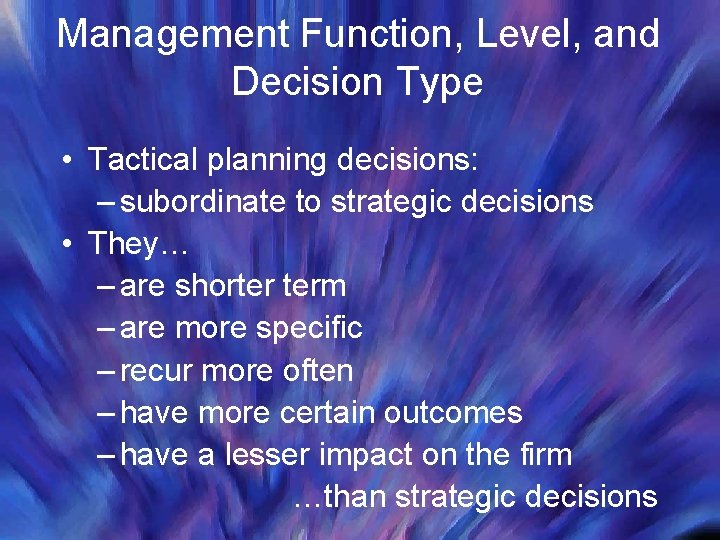 Management Function, Level, and Decision Type

• Tactical planning decisions:
– subordinate to strategic decisions
• They…
– are shorter term
– are more specific
– recur more often
– have more certain outcomes
– have a lesser impact on the firm
…than strategic decisions